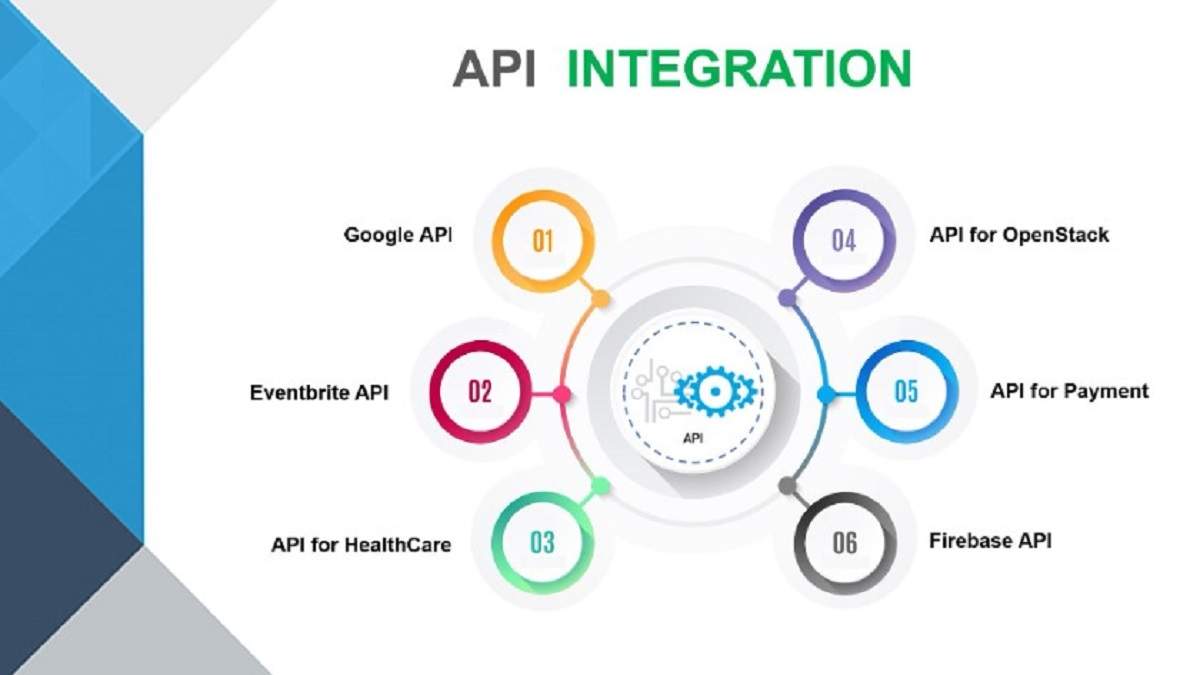 API INTEGRATION

Google API 01

Eventbrite API 02

API for HealthCare 03

API

04 API for OpenStack

05 API for Payment

06 Firebase API